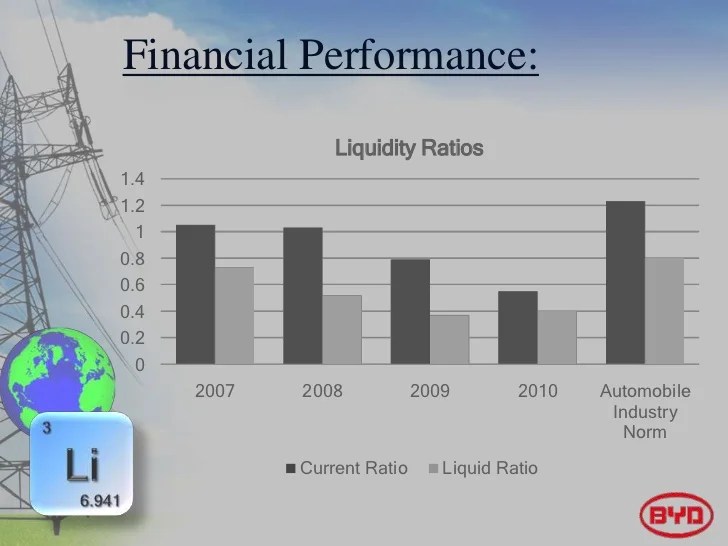 Financial Performance:

Liquidity Ratios

1.4
1.2
1
0.8
0.6
0.4
0.2
0

2007
2008
2009
2010
Automobile Industry Norm

Current Ratio
Liquid Ratio

3
Li
6.941

BYD